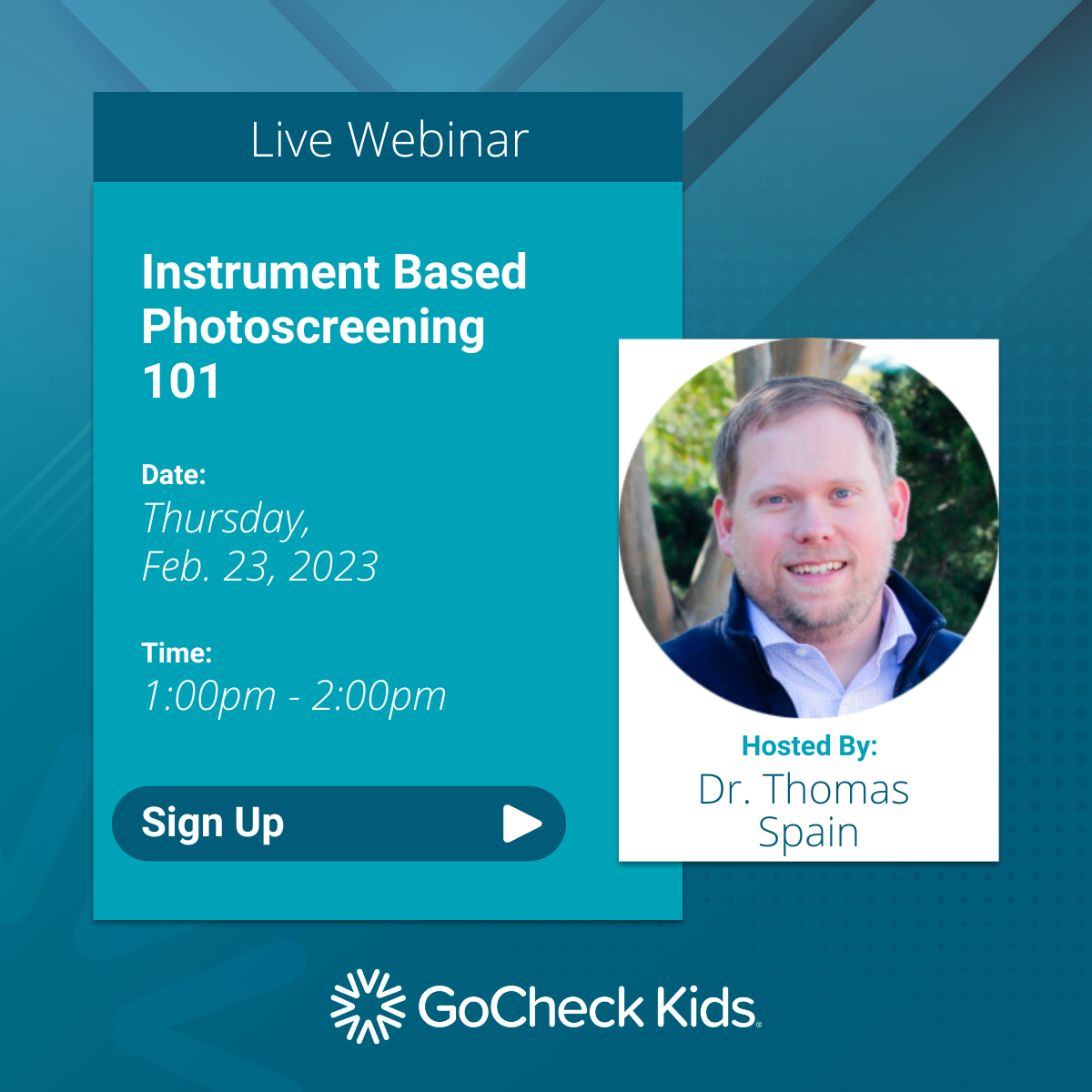 Live Webinar

Instrument Based Photoscreening 101

Date:
Thursday, Feb. 23, 2023

Time:
1:00pm - 2:00pm

Sign Up

Hosted By:
Dr. Thomas Spain

GoCheck Kids